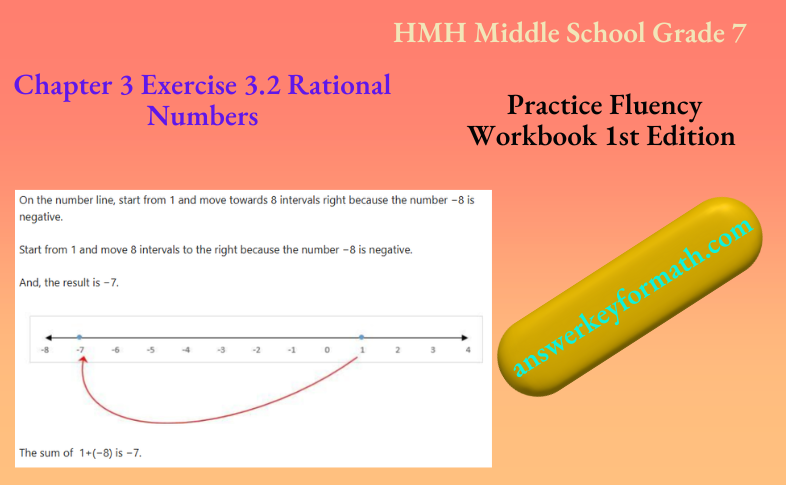 HMH Middle School Grade 7

Chapter 3 Exercise 3.2 Rational Numbers

Practice Fluency Workbook 1st Edition

On the number line, start from 1 and move towards 8 intervals right because the number −8 is negative.

Start from 1 and move 8 intervals to the right because the number −8 is negative.

And, the result is −7.

-8 -7 -6 -5 -4 -3 -2 -1 0 1 2 3 4

The sum of 1+(−8) is −7.

answerkeyformath.com